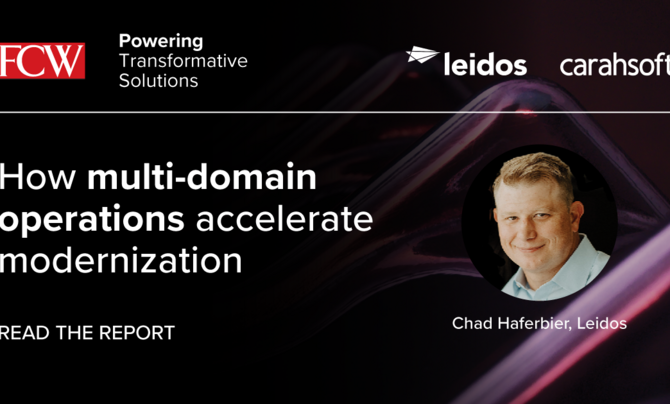 FCW

Powering Transformative Solutions

leidos carahsoft

How multi-domain operations accelerate modernization

READ THE REPORT

Chad Haferbier, Leidos